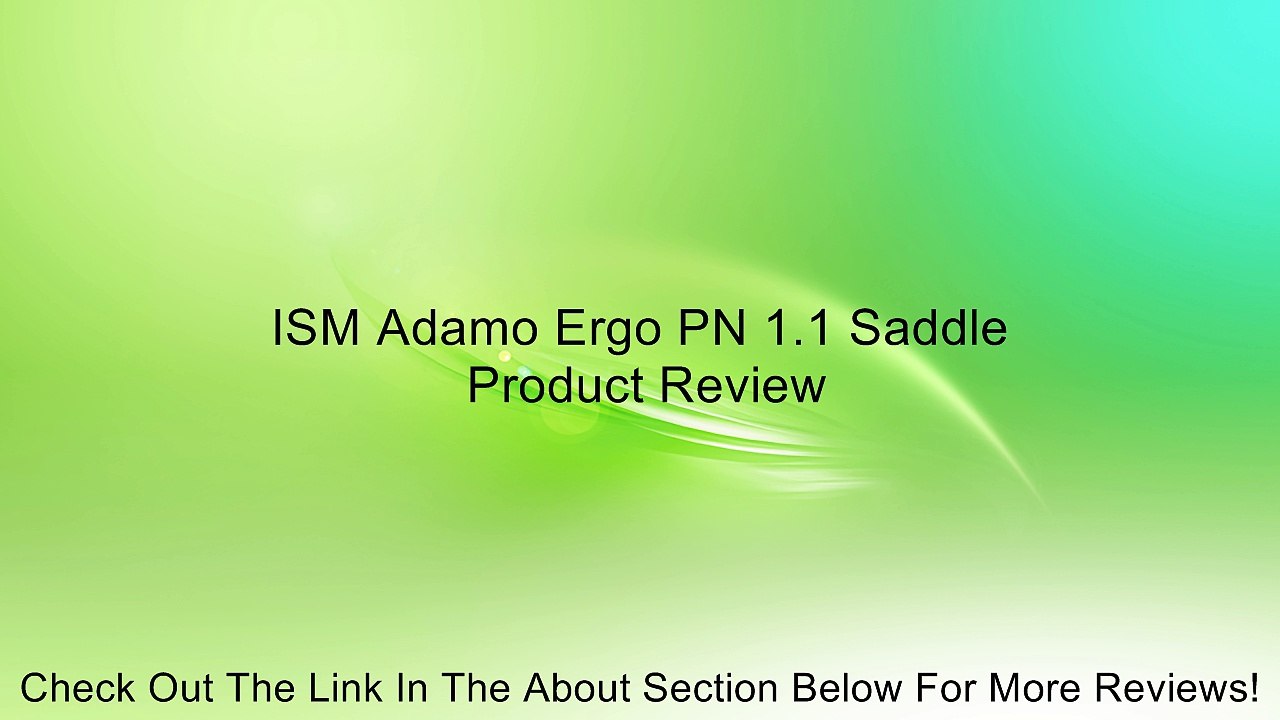 ISM Adamo Ergo PN 1.1 Saddle
Product Review

Check Out The Link In The About Section Below For More Reviews!